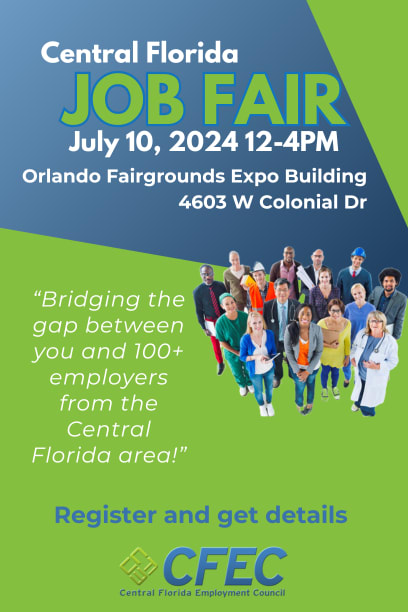 Central Florida
JOB FAIR
July 10, 2024 12-4PM
Orlando Fairgrounds Expo Building
4603 W Colonial Dr

“Bridging the gap between you and 100+ employers from the Central Florida area!”

Register and get details

CFEC
Central Florida Employment Council